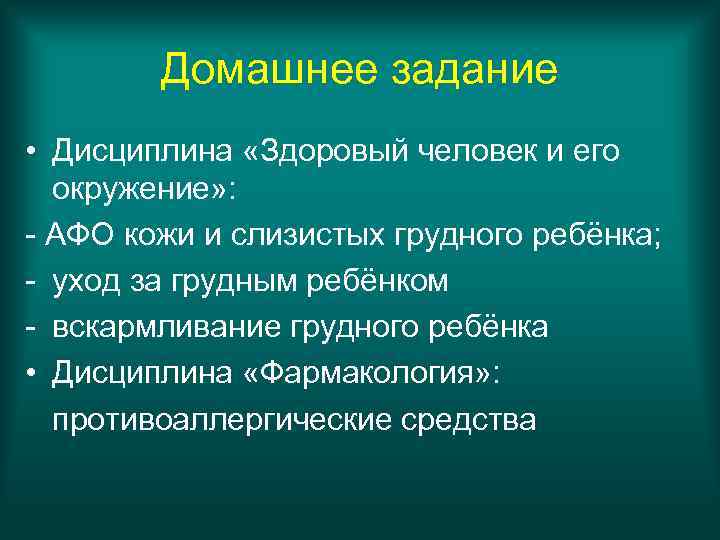 Домашнее задание

• Дисциплина «Здоровый человек и его окружение»:

- АФО кожи и слизистых грудного ребёнка;

- уход за грудным ребёнком

- вскармливание грудного ребёнка

• Дисциплина «Фармакология»:

противоаллергические средства